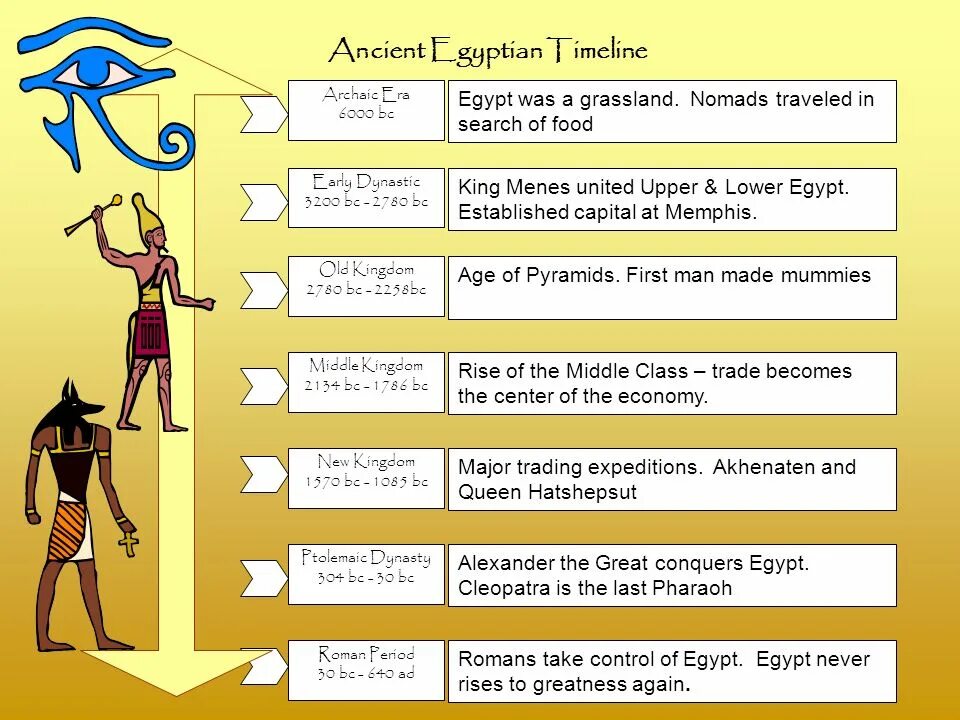 Ancient Egyptian Timeline

Archaic Era
6000 bc

Egypt was a grassland. Nomads traveled in search of food

Early Dynastic
3200 bc - 2780 bc

King Menes united Upper & Lower Egypt. Established capital at Memphis.

Old Kingdom
2780 bc - 2258bc

Age of Pyramids. First man made mummies

Middle Kingdom
2134 bc - 1786 bc

Rise of the Middle Class – trade becomes the center of the economy.

New Kingdom
1570 bc - 1085 bc

Major trading expeditions. Akhenaten and Queen Hatshepsut

Ptolemaic Dynasty
304 bc - 30 bc

Alexander the Great conquers Egypt. Cleopatra is the last Pharaoh

Roman Period
30 bc - 640 ad

Romans take control of Egypt. Egypt never rises to greatness again.